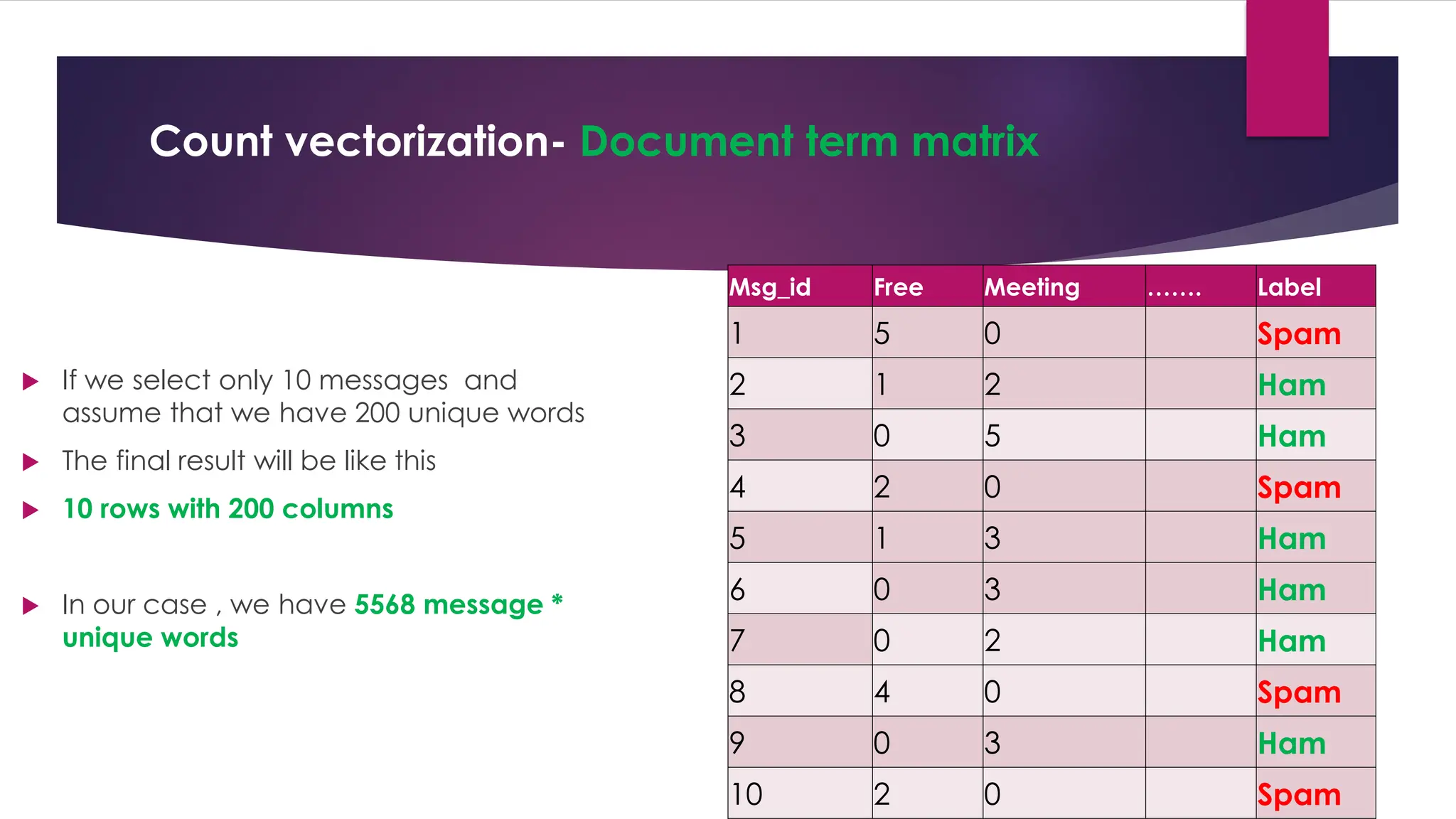 Count vectorization- Document term matrix

If we select only 10 messages and assume that we have 200 unique words

The final result will be like this

10 rows with 200 columns

In our case , we have 5568 message * unique words

| Msg_id | Free | Meeting | ……. | Label |
|---|---|---|---|---|
| 1 | 5 | 0 | | Spam |
| 2 | 1 | 2 | | Ham |
| 3 | 0 | 5 | | Ham |
| 4 | 2 | 0 | | Spam |
| 5 | 1 | 3 | | Ham |
| 6 | 0 | 3 | | Ham |
| 7 | 0 | 2 | | Ham |
| 8 | 4 | 0 | | Spam |
| 9 | 0 | 3 | | Ham |
| 10 | 2 | 0 | | Spam |